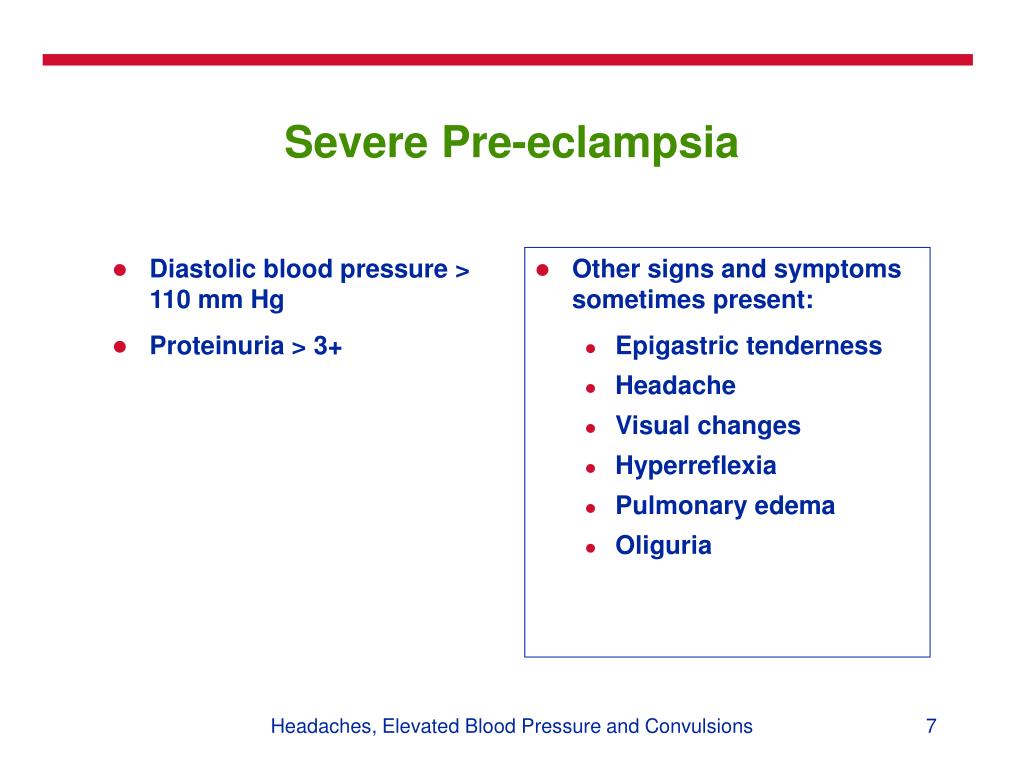 Severe Pre-eclampsia

- Diastolic blood pressure > 110 mm Hg
- Proteinuria > 3+

- Other signs and symptoms sometimes present:
  - Epigastric tenderness
  - Headache
  - Visual changes
  - Hyperreflexia
  - Pulmonary edema
  - Oliguria

Headaches, Elevated Blood Pressure and Convulsions 7